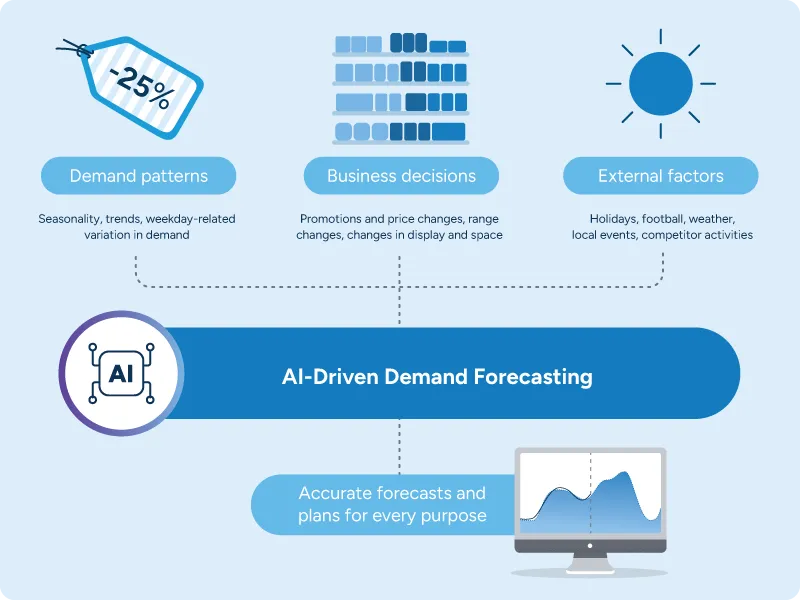 -25%

Demand patterns

Seasonality, trends, weekday-related variation in demand

Business decisions

Promotions and price changes, range changes, changes in display and space

External factors

Holidays, football, weather, local events, competitor activities

AI

AI-Driven Demand Forecasting

Accurate forecasts and plans for every purpose